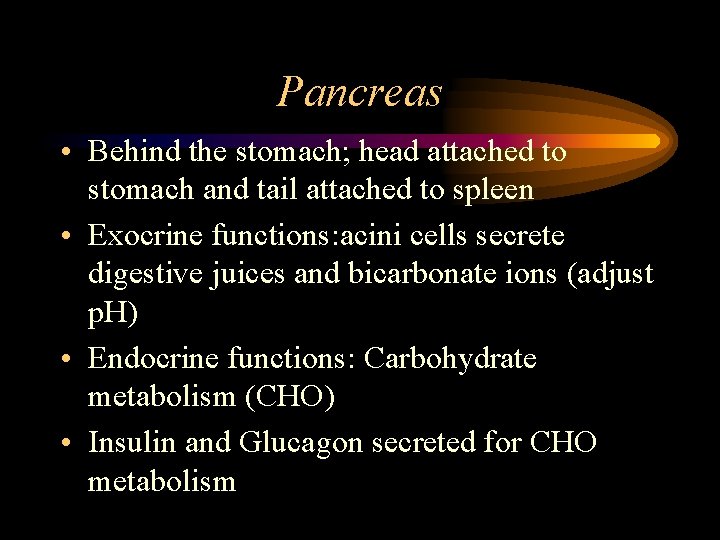 Pancreas

• Behind the stomach; head attached to stomach and tail attached to spleen
• Exocrine functions:acini cells secrete digestive juices and bicarbonate ions (adjust pH)
• Endocrine functions: Carbohydrate metabolism (CHO)
• Insulin and Glucagon secreted for CHO metabolism